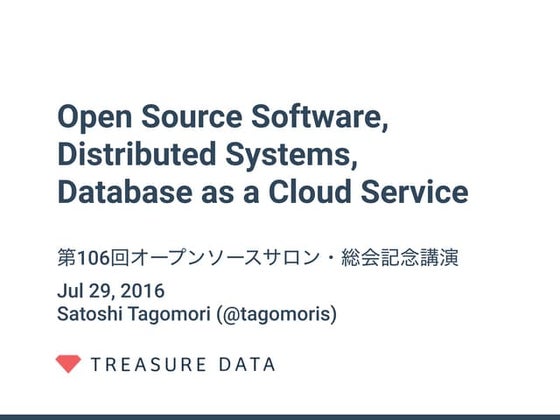 Open Source Software, Distributed Systems, Database as a Cloud Service

第106回オープンソースサロン・総会記念講演

Jul 29, 2016
Satoshi Tagomori (@tagomoris)

TREASURE DATA